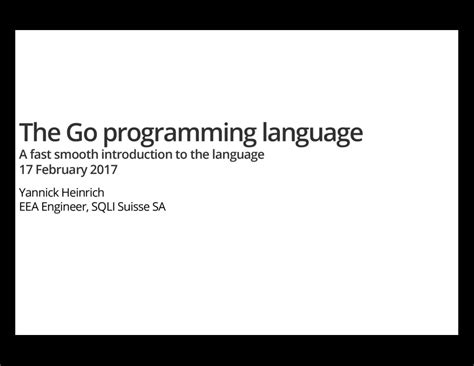 The Go programming language
A fast smooth introduction to the language
17 February 2017

Yannick Heinrich
EEA Engineer, SQLI Suisse SA